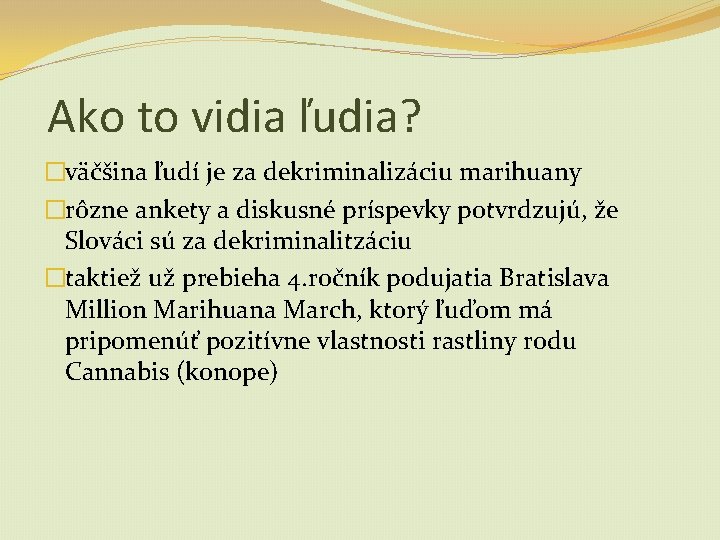 Ako to vidia ľudia?

väčšina ľudí je za dekriminalizáciu marihuany

rôzne ankety a diskusné príspevky potvrdzujú, že Slováci sú za dekriminalitzáciu

taktiež už prebieha 4.ročník podujatia Bratislava Million Marihuana March, ktorý ľuďom má pripomenúť pozitívne vlastnosti rastliny rodu Cannabis (konope)